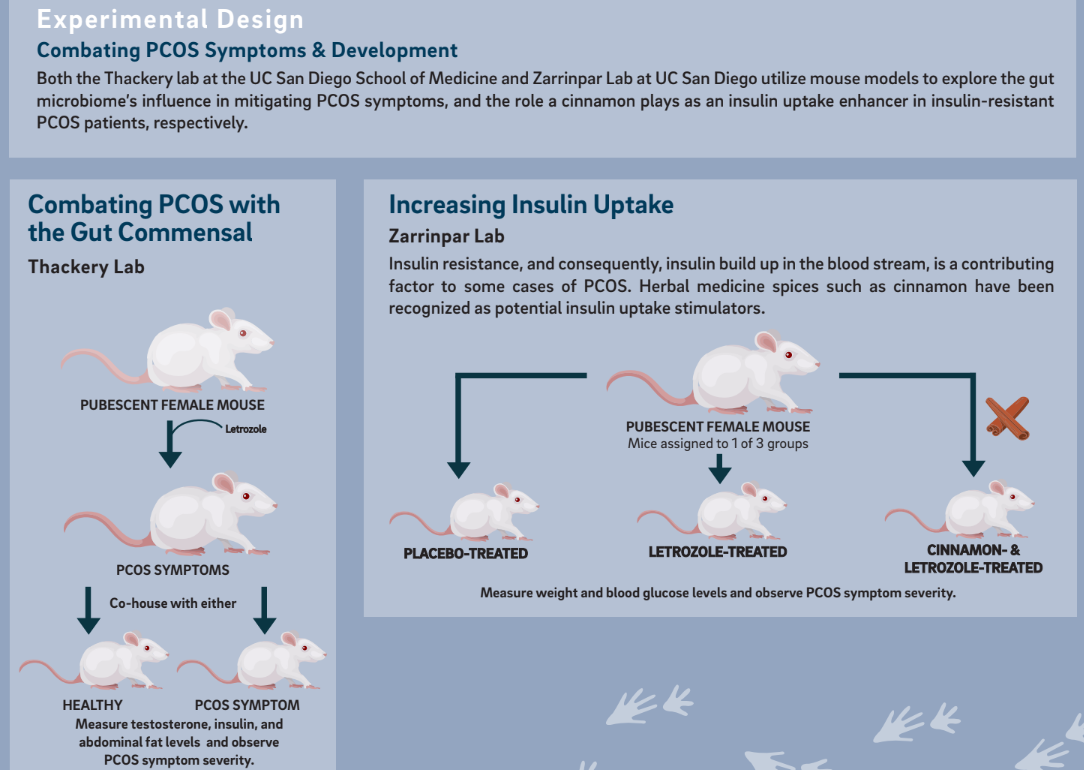 Experimental Design

Combating PCOS Symptoms & Development

Both the Thackery lab at the UC San Diego School of Medicine and Zarrinpar Lab at UC San Diego utilize mouse models to explore the gut microbiome's influence in mitigating PCOS symptoms, and the role a cinnamon plays as an insulin uptake enhancer in insulin-resistant PCOS patients, respectively.

Combating PCOS with the Gut Commensal

Thackery Lab

PUBESCENT FEMALE MOUSE

Letrozole

PCOS SYMPTOMS

Co-house with either

HEALTHY

PCOS SYMPTOM

Measure testosterone, insulin, and abdominal fat levels and observe PCOS symptom severity.

Increasing Insulin Uptake

Zarrinpar Lab

Insulin resistance, and consequently, insulin build up in the blood stream, is a contributing factor to some cases of PCOS. Herbal medicine spices such as cinnamon have been recognized as potential insulin uptake stimulators.

PUBESCENT FEMALE MOUSE
Mice assigned to 1 of 3 groups

PLACEBO-TREATED

LETROZOLE-TREATED

CINNAMON- & LETROZOLE-TREATED

Measure weight and blood glucose levels and observe PCOS symptom severity.